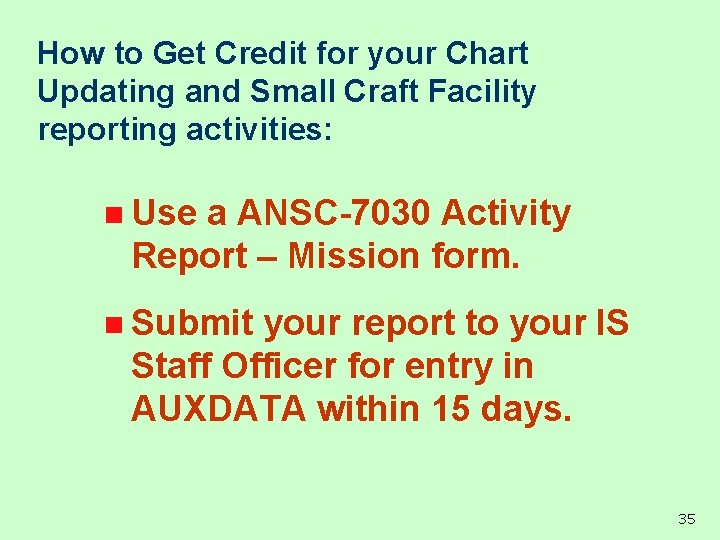 How to Get Credit for your Chart Updating and Small Craft Facility reporting activities:

Use a ANSC-7030 Activity Report – Mission form.

Submit your report to your IS Staff Officer for entry in AUXDATA within 15 days.

35